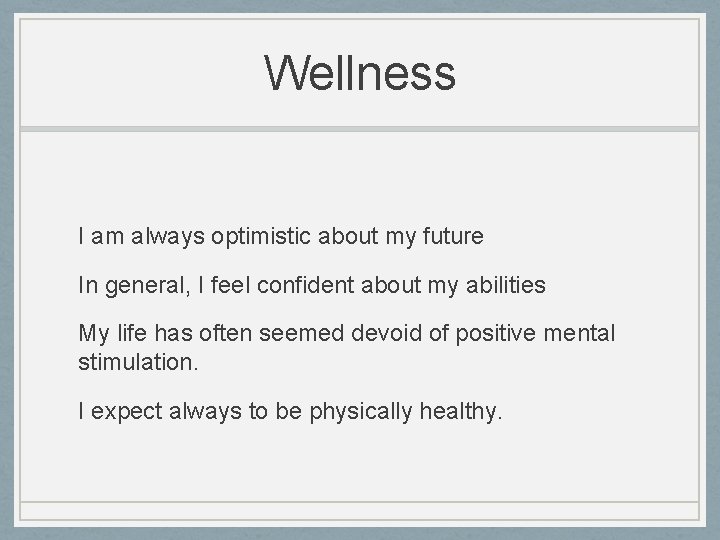 Wellness

I am always optimistic about my future

In general, I feel confident about my abilities

My life has often seemed devoid of positive mental stimulation.

I expect always to be physically healthy.